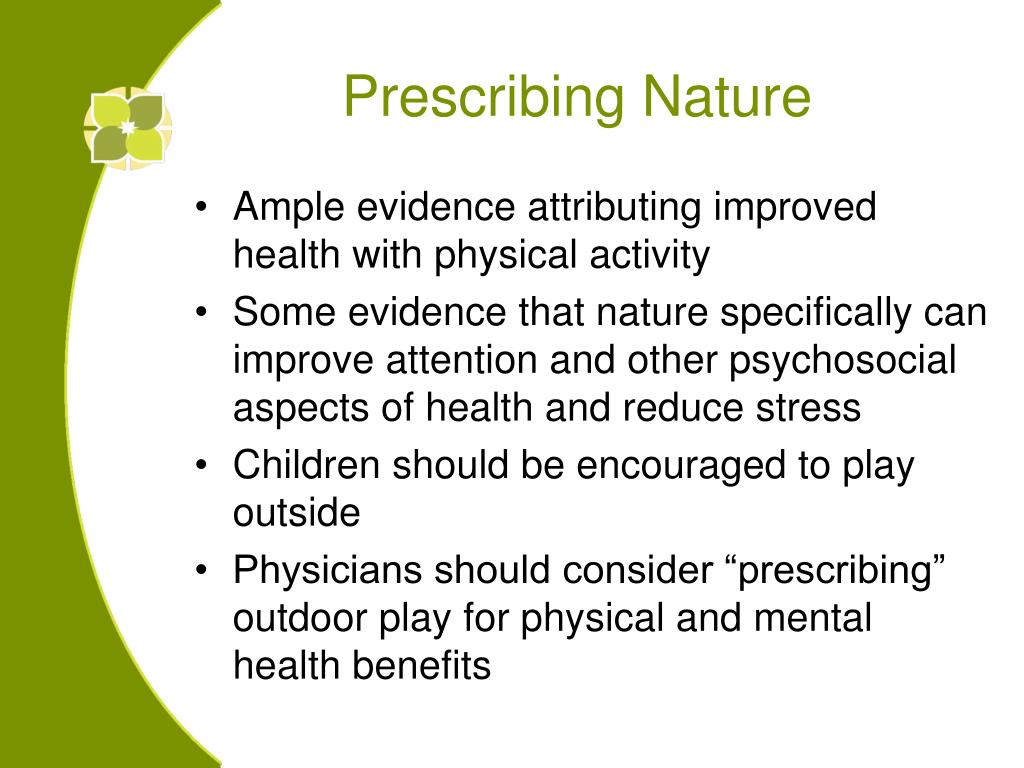 Prescribing Nature

• Ample evidence attributing improved health with physical activity
• Some evidence that nature specifically can improve attention and other psychosocial aspects of health and reduce stress
• Children should be encouraged to play outside
• Physicians should consider “prescribing” outdoor play for physical and mental health benefits